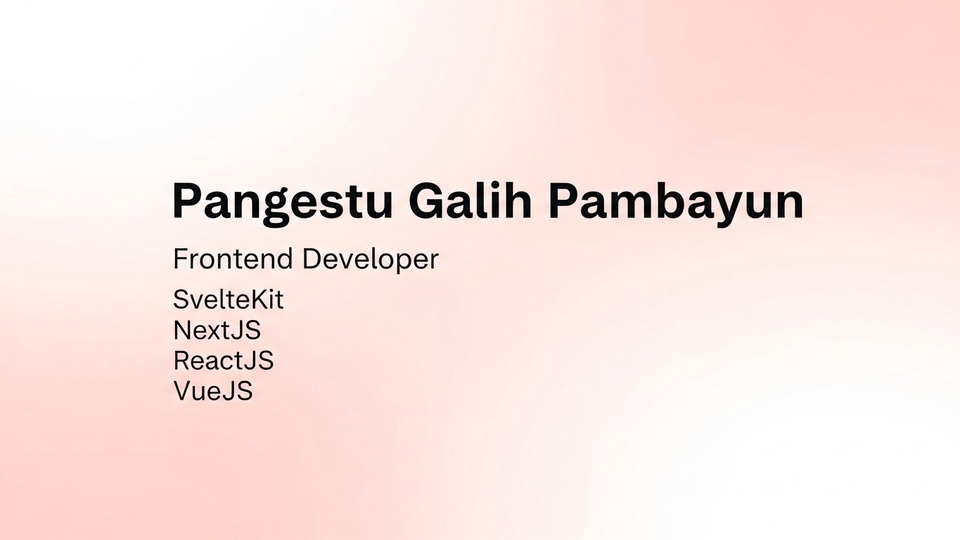 Pangestu Galih Pambayun

Frontend Developer

SvelteKit
NextJS
ReactJS
VueJS